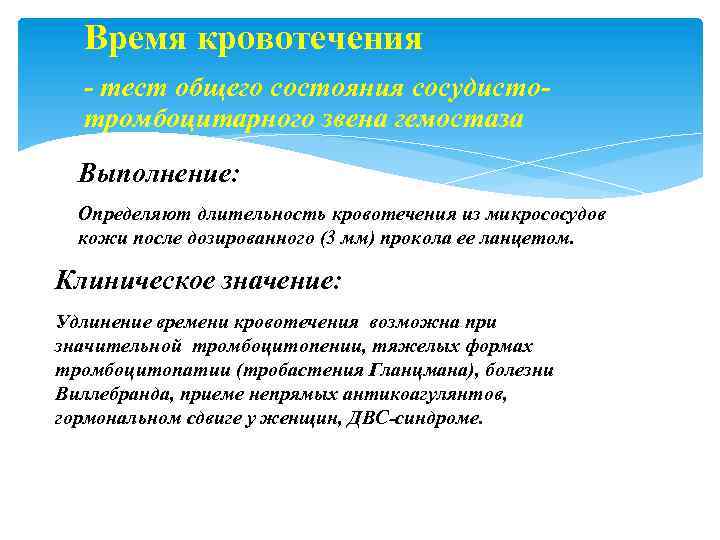 Время кровотечения

- тест общего состояния сосудисто-тромбоцитарного звена гемостаза

Выполнение:

Определяют длительность кровотечения из микрососудов кожи после дозированного (3 мм) прокола ее ланцетом.

Клиническое значение:

Удлинение времени кровотечения возможна при значительной тромбоцитопении, тяжелых формах тромбоцитопатии (тробастения Гланцмана), болезни Виллебранда, приеме непрямых антикоагулянтов, гормональном сдвиге у женщин, ДВС-синдроме.